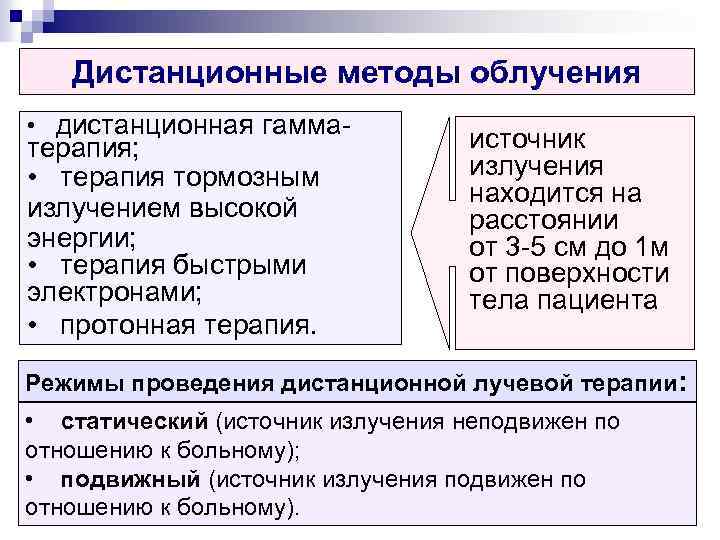 Дистанционные методы облучения

• дистанционная гамма-терапия;
• терапия тормозным излучением высокой энергии;
• терапия быстрыми электронами;
• протонная терапия.

источник излучения находится на расстоянии от 3-5 см до 1м от поверхности тела пациента

Режимы проведения дистанционной лучевой терапии:

• статический (источник излучения неподвижен по отношению к больному);
• подвижный (источник излучения подвижен по отношению к больному).